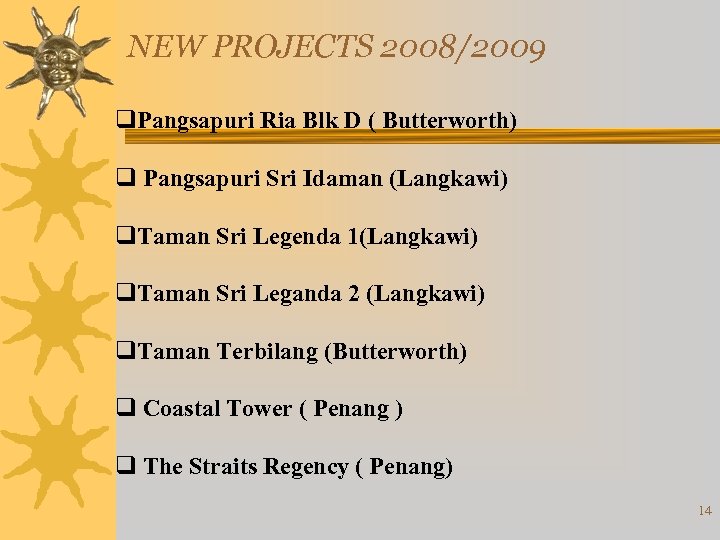 NEW PROJECTS 2008/2009

❑Pangsapuri Ria Blk D ( Butterworth)

❑ Pangsapuri Sri Idaman (Langkawi)

❑Taman Sri Legenda 1(Langkawi)

❑Taman Sri Leganda 2 (Langkawi)

❑Taman Terbilang (Butterworth)

❑ Coastal Tower ( Penang )

❑ The Straits Regency ( Penang)

14